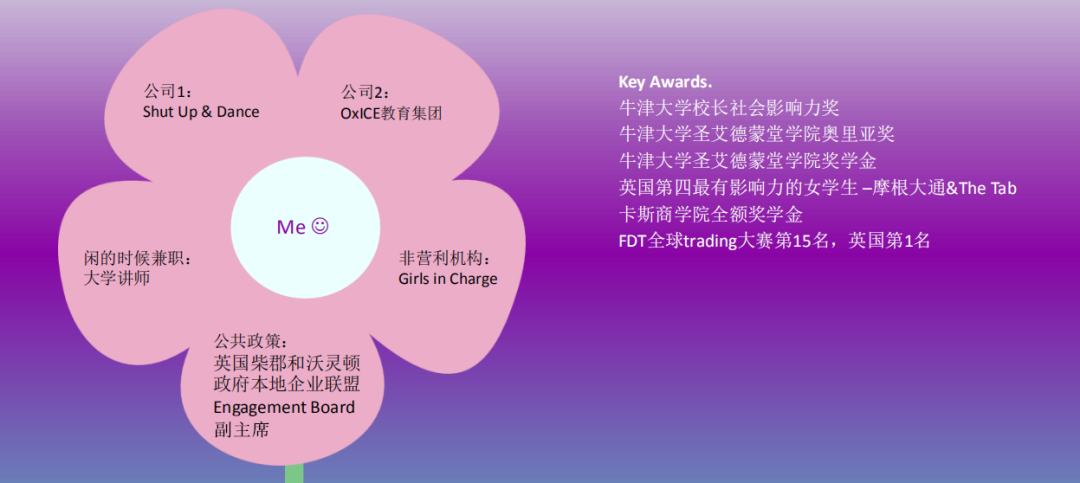 公司1：
Shut Up & Dance

公司2：
OxICE教育集团

Me ☺

闲的时候兼职：
大学讲师

非营利机构：
Girls in Charge

公共政策：
英国柴郡和沃灵顿政府本地企业联盟 Engagement Board 副主席

Key Awards.
牛津大学校长社会影响力奖
牛津大学圣艾德蒙堂学院奥里亚奖
牛津大学圣艾德蒙堂学院奖学金
英国第四最有影响力的女学生 –摩根大通&The Tab
卡斯商学院全额奖学金
FDT全球trading大赛第15名，英国第1名